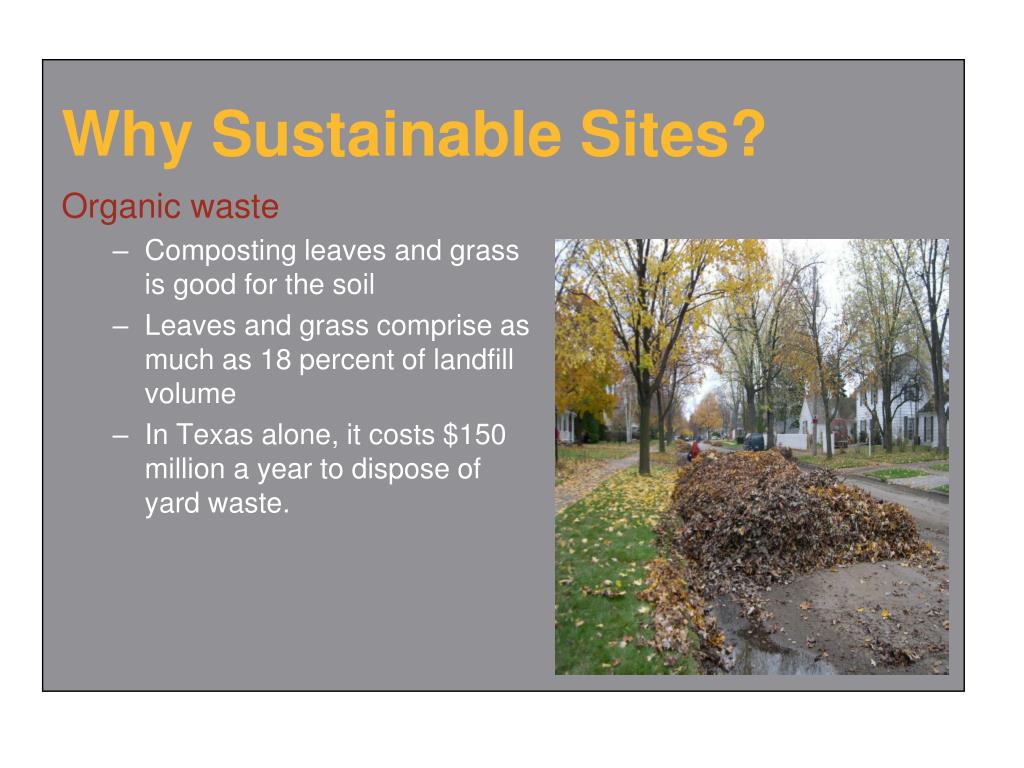 Why Sustainable Sites?

Organic waste

– Composting leaves and grass is good for the soil
– Leaves and grass comprise as much as 18 percent of landfill volume
– In Texas alone, it costs \$150 million a year to dispose of yard waste.